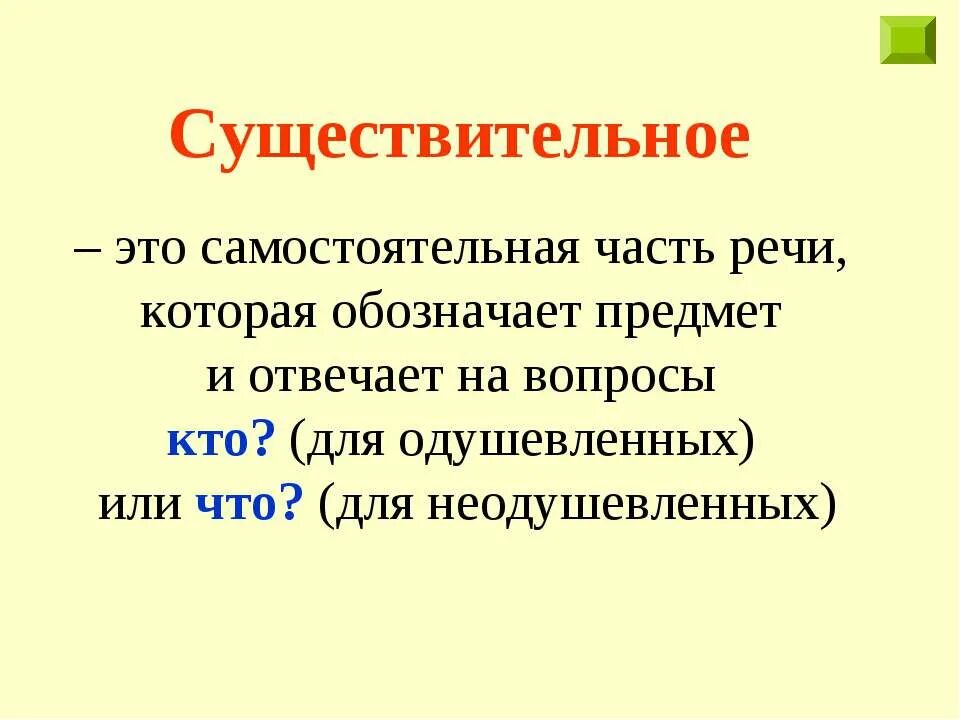 Существительное

– это самостоятельная часть речи, которая обозначает предмет и отвечает на вопросы кто? (для одушевленных) или что? (для неодушевленных)